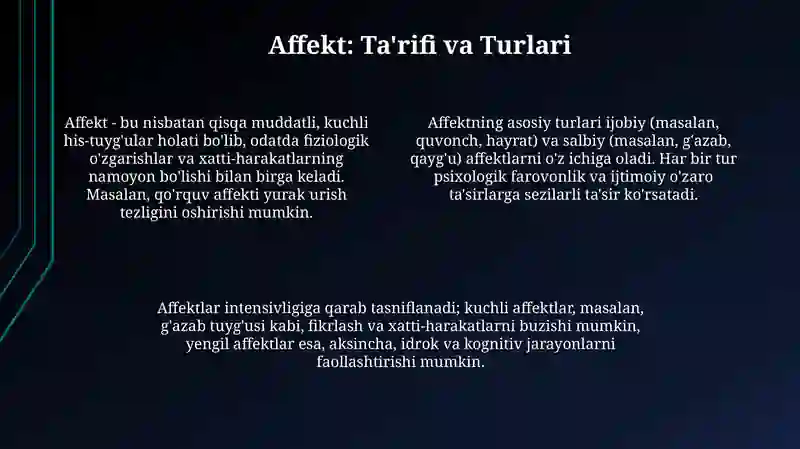 Affekt: Ta'rifi va Turlari

Affekt - bu nisbatan qisqa muddatli, kuchli his-tuyg'ular holati bo'lib, odatda fiziologik o'zgarishlar va xatti-harakatlarning namoyon bo'lishi bilan birga keladi. Masalan, qo'rquv affekti yurak urish tezligini oshirishi mumkin.

Affektning asosiy turlari ijobiy (masalan, quvonch, hayrat) va salbiy (masalan, g'azab, qayg'u) affektlarni o'z ichiga oladi. Har bir tur psixologik farovonlik va ijtimoiy o'zaro ta'sirlarga sezilarli ta'sir ko'rsatadi.

Affektlar intensivligiga qarab tasniflanadi; kuchli affektlar, masalan, g'azab tuyg'usi kabi, fikrlash va xatti-harakatlarni buzishi mumkin, yengil affektlar esa, aksincha, idrok va kognitiv jarayonlarni faollashtirishi mumkin.